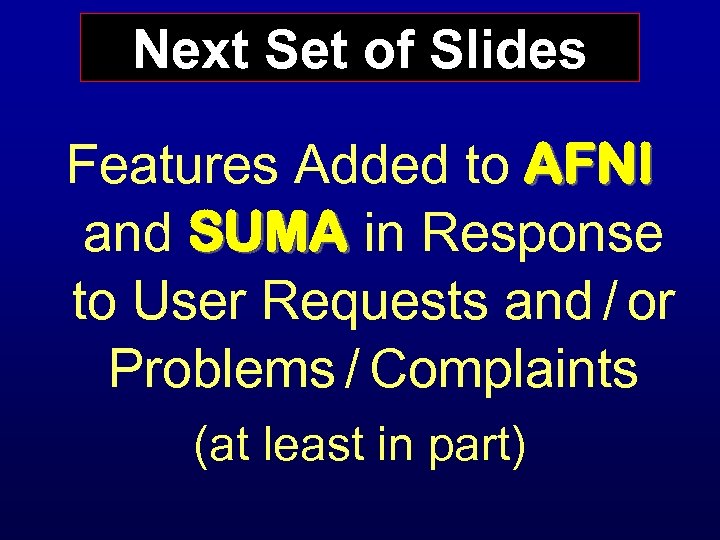 Next Set of Slides

Features Added to AFNI and SUMA in Response to User Requests and / or Problems / Complaints

(at least in part)